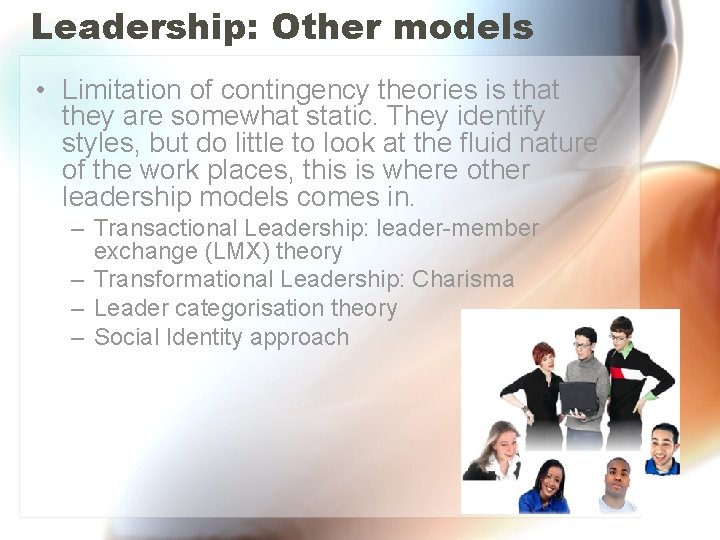 Leadership: Other models

• Limitation of contingency theories is that they are somewhat static. They identify styles, but do little to look at the fluid nature of the work places, this is where other leadership models comes in.
– Transactional Leadership: leader-member exchange (LMX) theory
– Transformational Leadership: Charisma
– Leader categorisation theory
– Social Identity approach